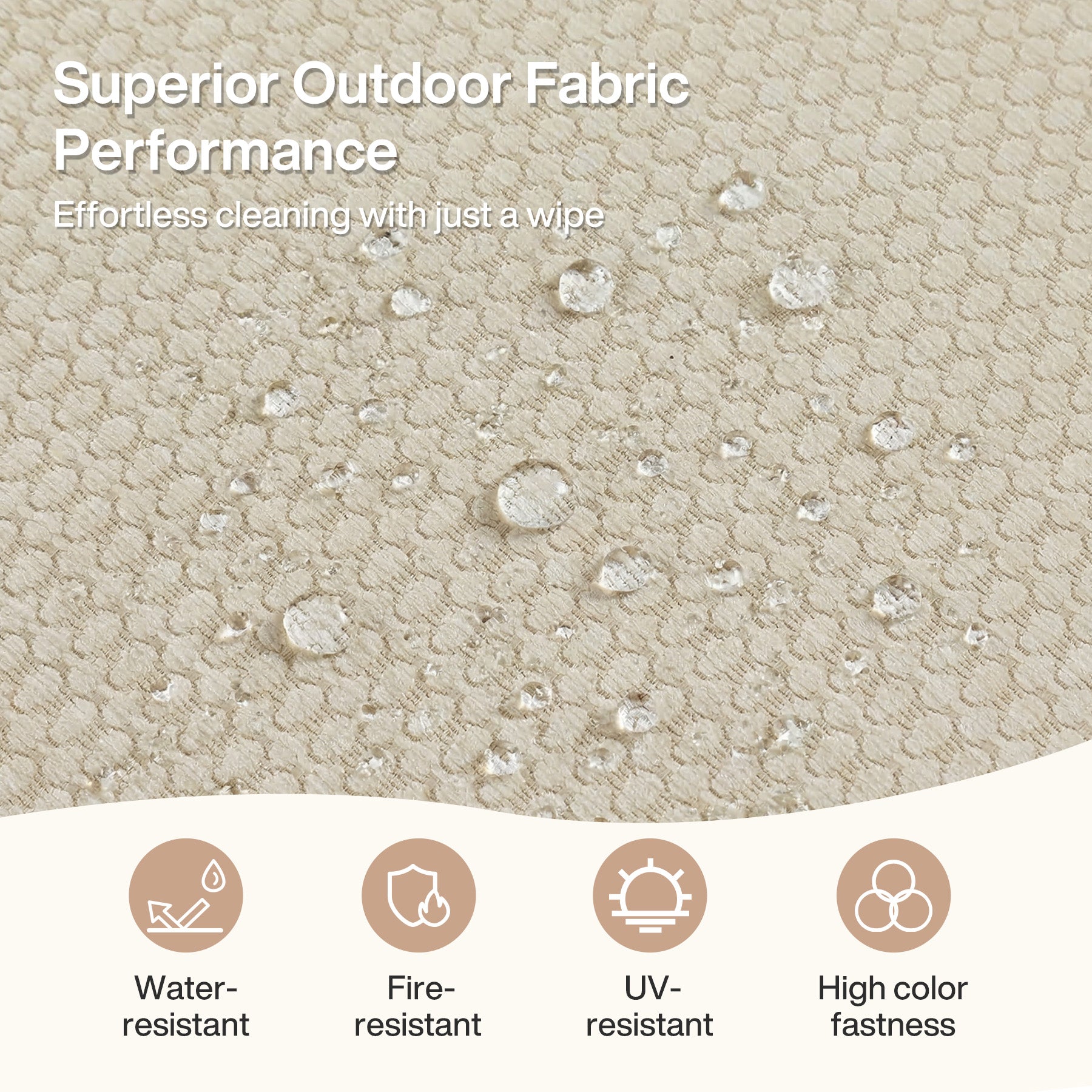 Superior Outdoor Fabric Performance

Effortless cleaning with just a wipe

Water-resistant

Fire-resistant

UV-resistant

High color fastness